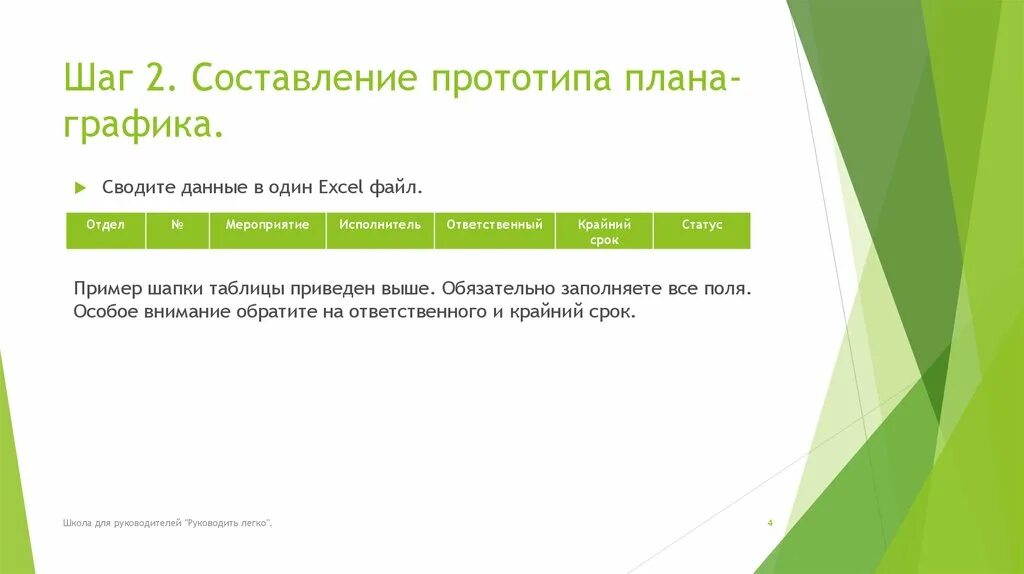 Шаг 2. Составление прототипа плана-графика.

Сводите данные в один Excel файл.

| Отдел | № | Мероприятие | Исполнитель | Ответственный | Крайний срок | Статус |
|---|---|---|---|---|---|---|

Пример шапки таблицы приведен выше. Обязательно заполняете все поля. Особое внимание обратите на ответственного и крайний срок.

Школа для руководителей "Руководить легко".

4